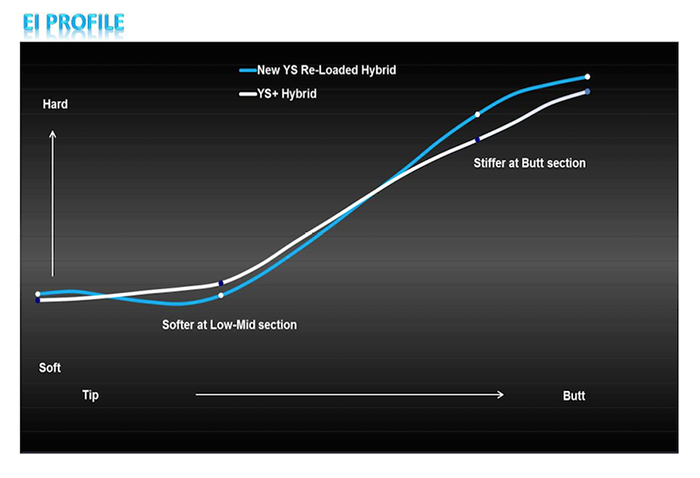 EI PROFILE

New YS Re-Loaded Hybrid
YS+ Hybrid

Hard

Stiffer at Butt section

Softer at Low-Mid section

Soft

Tip

Butt